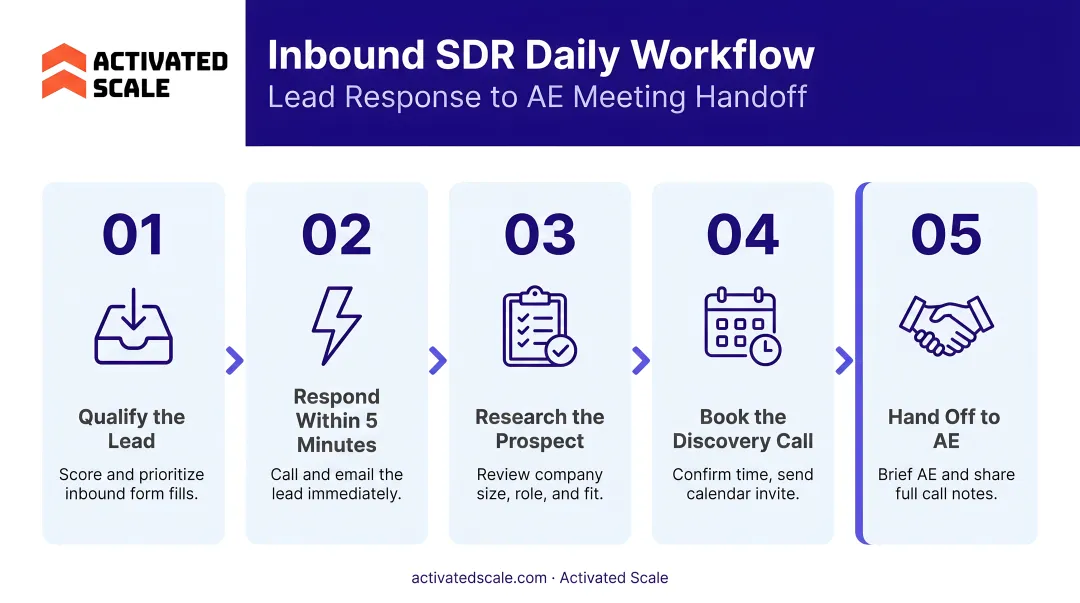 ACTIVATED SCALE

Inbound SDR Daily Workflow
Lead Response to AE Meeting Handoff

01
Qualify the Lead
Score and prioritize inbound form fills.

02
Respond Within 5 Minutes
Call and email the lead immediately.

03
Research the Prospect
Review company size, role, and fit.

04
Book the Discovery Call
Confirm time, send calendar invite.

05
Hand Off to AE
Brief AE and share full call notes.

activatedscale.com · Activated Scale